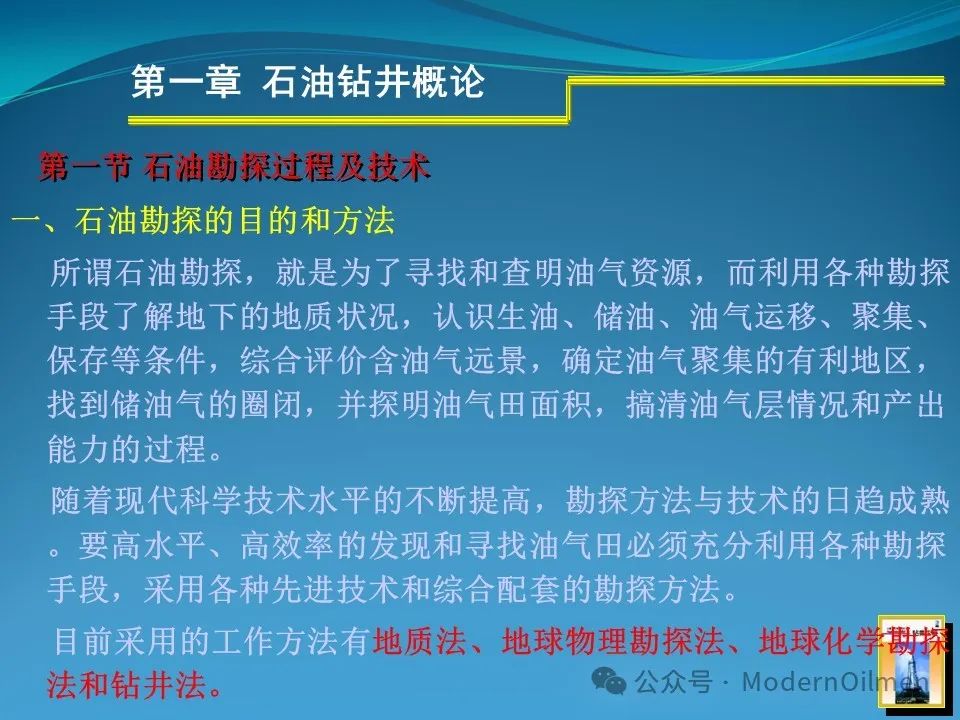 第一章 石油钻井概论

第一节 石油勘探过程及技术

一、石油勘探的目的和方法

所谓石油勘探，就是为了寻找和查明油气资源，而利用各种勘探手段了解地下的地质状况，认识生油、储油、油气运移、聚集、保存等条件，综合评价含油气远景，确定油气聚集的有利地区，找到储油气的圈闭，并探明油气田面积，搞清油气层情况和产出能力的过程。

随着现代科学技术水平的不断提高，勘探方法与技术的日趋成熟。要高水平、高效率的发现和寻找油气田必须充分利用各种勘探手段，采用各种先进技术和综合配套的勘探方法。

目前采用的工作方法有地质法、地球物理勘探法、地球化学勘探法和钻井法。

公众号 · ModernOilmen